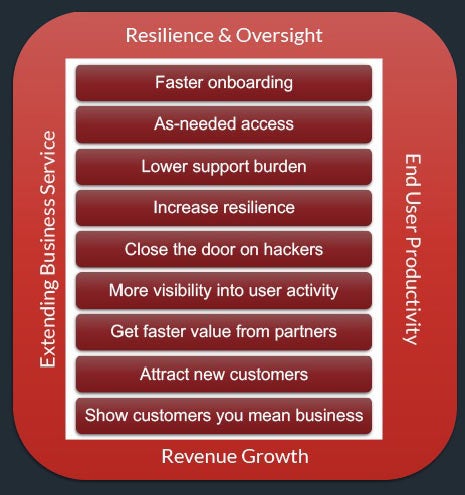 Resilience & Oversight

Extending Business Service

Faster onboarding

As-needed access

Lower support burden

Increase resilience

Close the door on hackers

More visibility into user activity

Get faster value from partners

Attract new customers

Show customers you mean business

End User Productivity

Revenue Growth